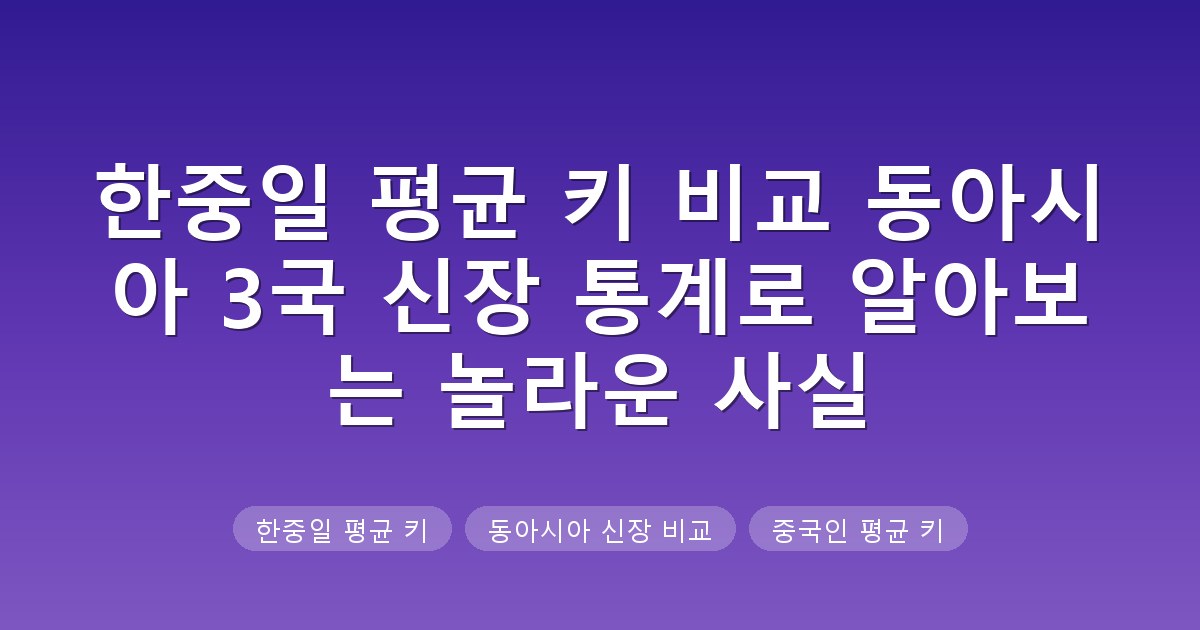 한중일 평균 키 비교 동아시아 3국 신장 통계로 알아보는 놀라운 사실

한중일 평균 키
동아시아 신장 비교
중국인 평균 키